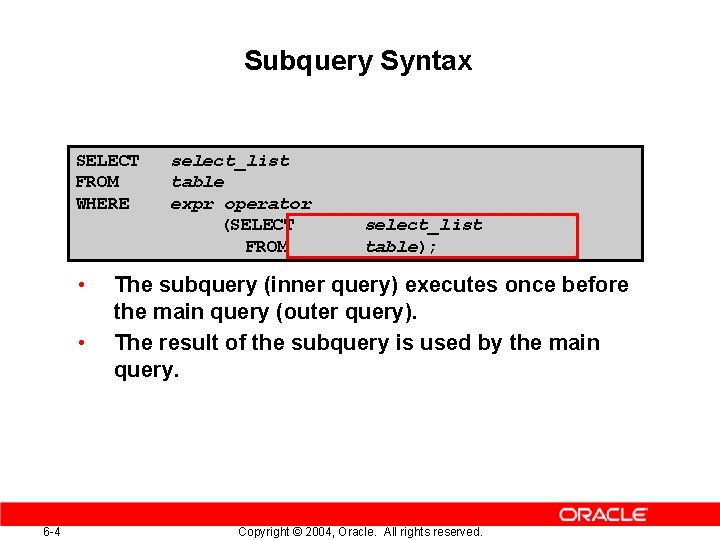 Subquery Syntax

SELECT select_list
FROM table
WHERE expr operator
(SELECT select_list
FROM table);

• The subquery (inner query) executes once before the main query (outer query).
• The result of the subquery is used by the main query.

ORACLE

6-4

Copyright © 2004, Oracle. All rights reserved.